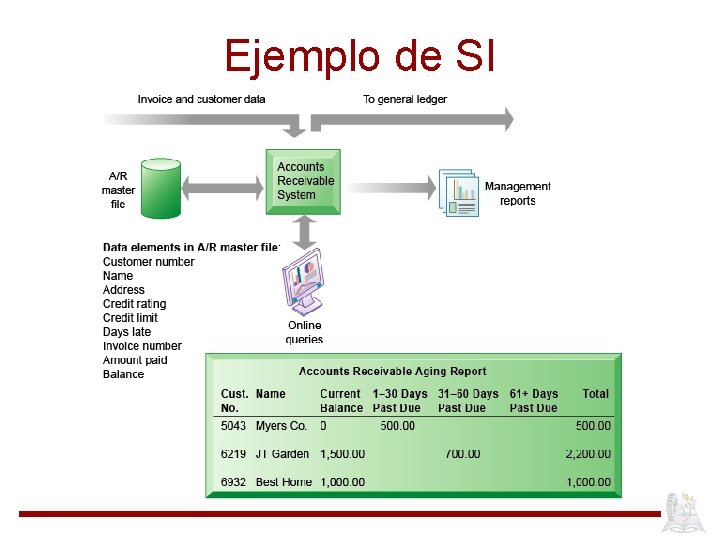 Ejemplo de SI

Invoice and customer data

To general ledger

A/R master file

Accounts Receivable System

Management reports

Data elements in A/R master file:
Customer number
Name
Address
Credit rating
Credit limit
Days late
Invoice number
Amount paid
Balance

Online queries

Accounts Receivable Aging Report

| Cust. No. | Name | Current Balance | 1–30 Days Past Due | 31–60 Days Past Due | 61+ Days Past Due | Total |
|---|---|---|---|---|---|---|
| 5043 | Myers Co. | 0 | 500.00 | | | 500.00 |
| 6219 | JT Garden | 1,500.00 | | 700.00 | | 2,200.00 |
| 6932 | Best Home | 1,000.00 | | | | 1,000.00 |